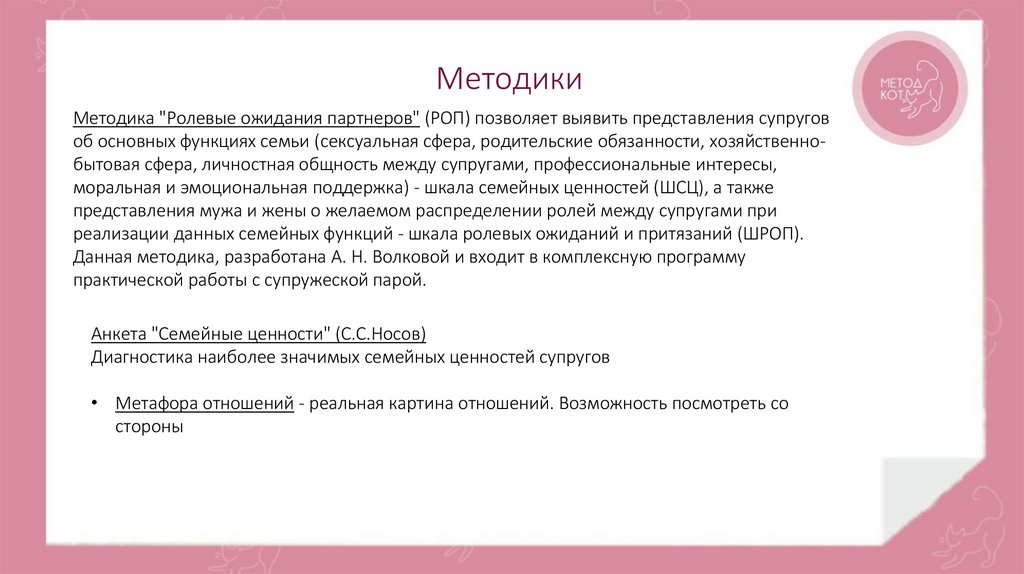 Методики

МЕТОД КОТ

Методика "Ролевые ожидания партнеров" (РОП) позволяет выявить представления супругов об основных функциях семьи (сексуальная сфера, родительские обязанности, хозяйственно-бытовая сфера, личностная общность между супругами, профессиональные интересы, моральная и эмоциональная поддержка) - шкала семейных ценностей (ШСЦ), а также представления мужа и жены о желаемом распределении ролей между супругами при реализации данных семейных функций - шкала ролевых ожиданий и притязаний (ШРОП). Данная методика, разработана А. Н. Волковой и входит в комплексную программу практической работы с супружеской парой.

Анкета "Семейные ценности" (С.С.Носов)
Диагностика наиболее значимых семейных ценностей супругов

• Метафора отношений - реальная картина отношений. Возможность посмотреть со стороны